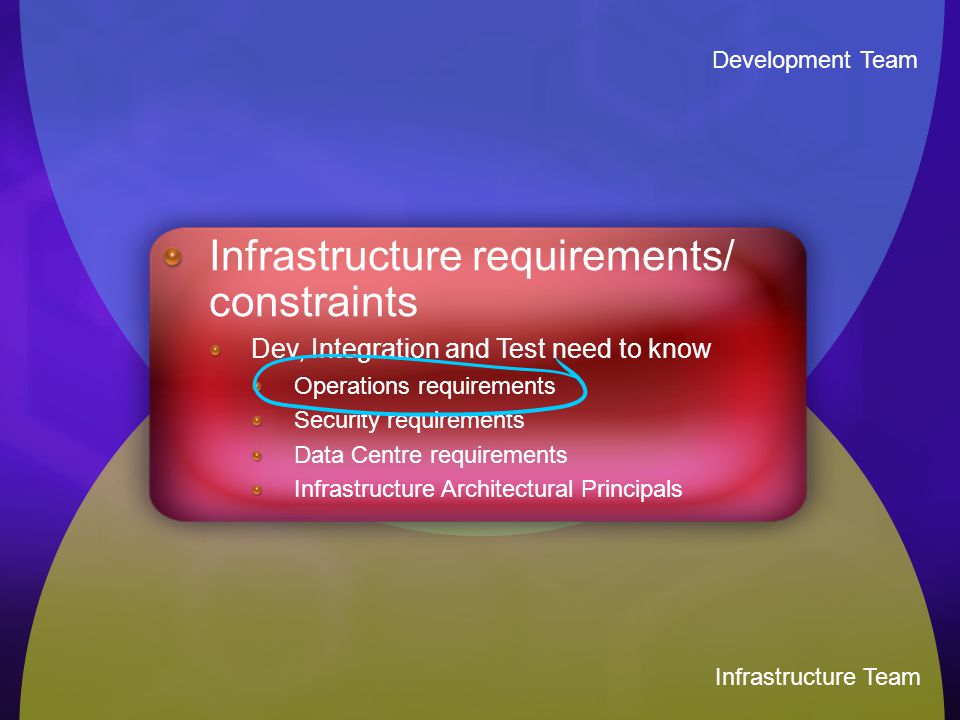 Development Team

Infrastructure requirements/ constraints

Dev, Integration and Test need to know

Operations requirements

Security requirements

Data Centre requirements

Infrastructure Architectural Principals

Infrastructure Team